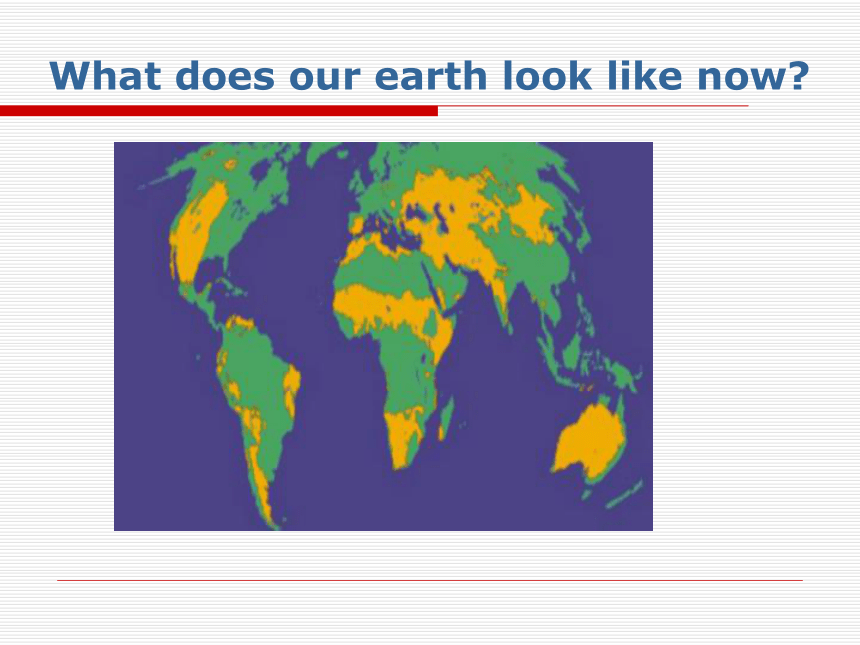 What does our earth look like now?